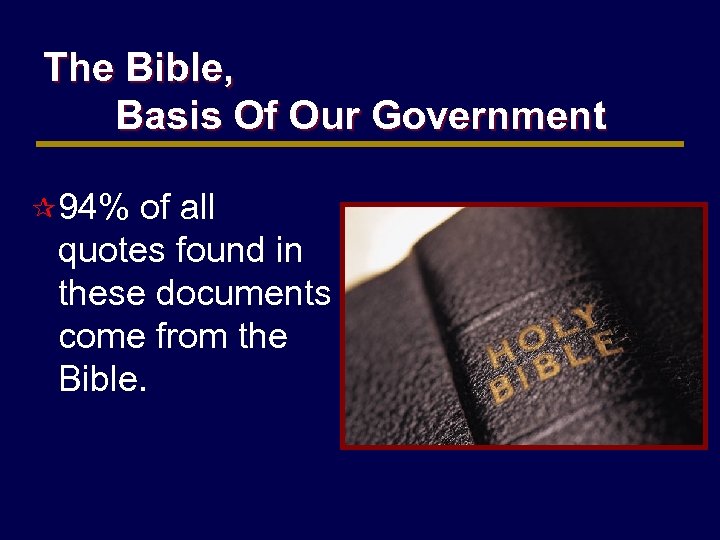 The Bible,
Basis Of Our Government

94% of all quotes found in these documents come from the Bible.

HOLY BIBLE